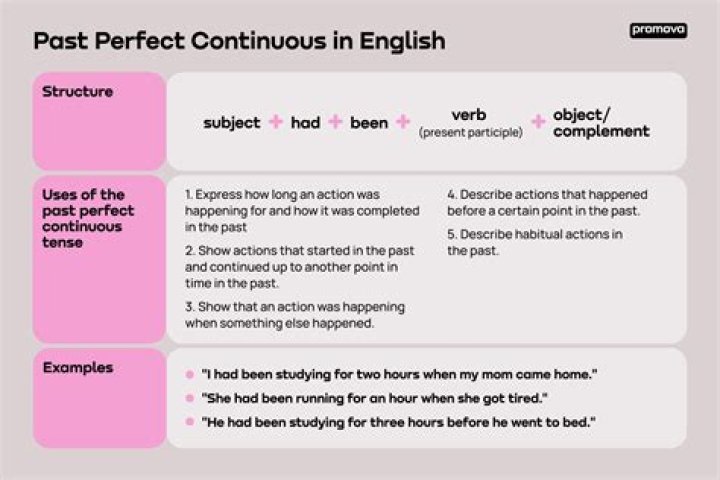 Past Perfect Continuous in English

promova

Structure

subject + had + been + verb (present participle) + object/ complement

Uses of the past perfect continuous tense

1. Express how long an action was happening for and how it was completed in the past

2. Show actions that started in the past and continued up to another point in time in the past.

3. Show that an action was happening when something else happened.

4. Describe actions that happened before a certain point in the past.

5. Describe habitual actions in the past.

Examples

"I had been studying for two hours when my mom came home."

"She had been running for an hour when she got tired."

"He had been studying for three hours before he went to bed."